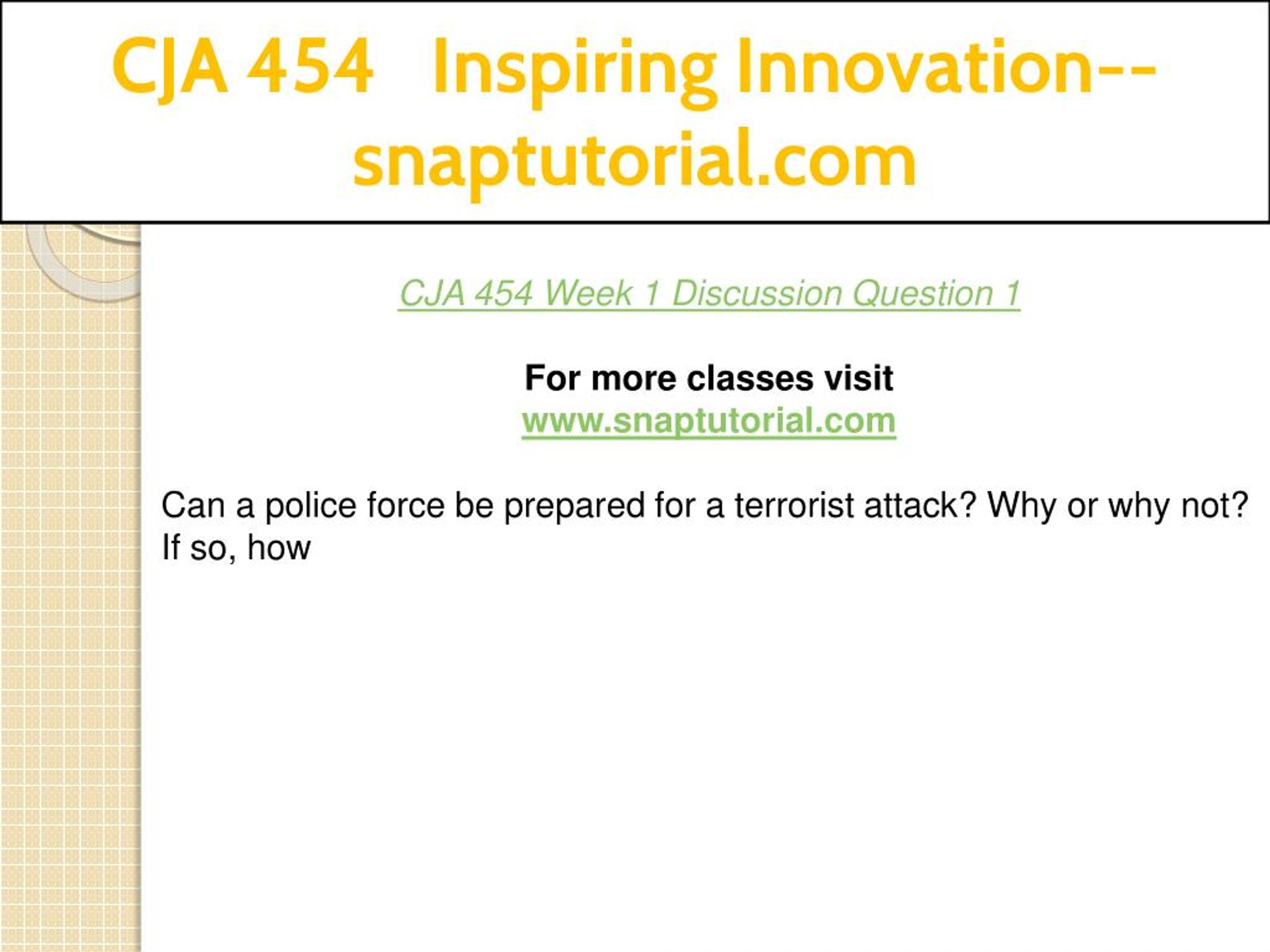 CJA 454 Inspiring Innovation--snaptutorial.com

CJA 454 Week 1 Discussion Question 1

For more classes visit
www.snaptutorial.com

Can a police force be prepared for a terrorist attack? Why or why not? If so, how